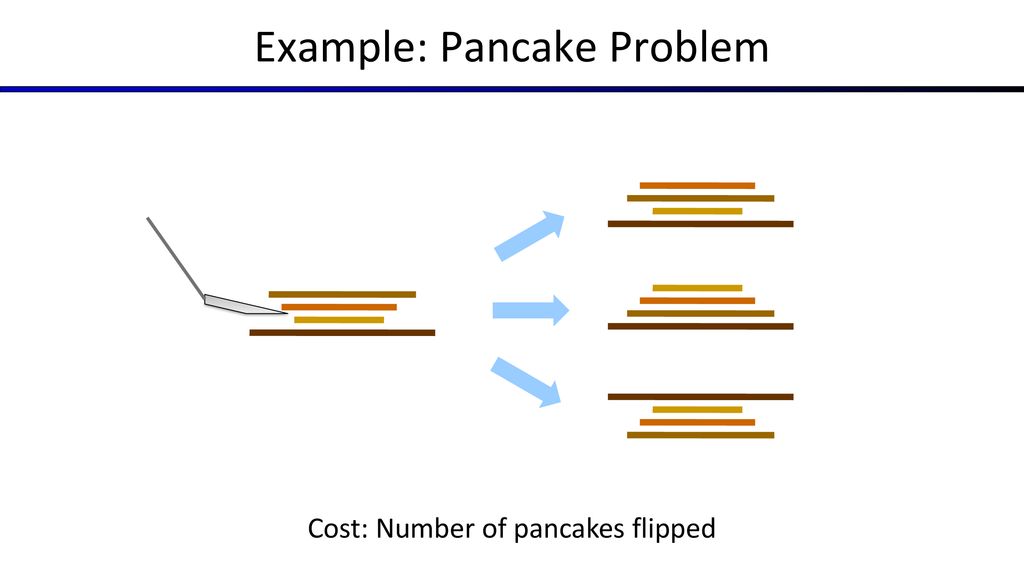 Example: Pancake Problem

Cost: Number of pancakes flipped